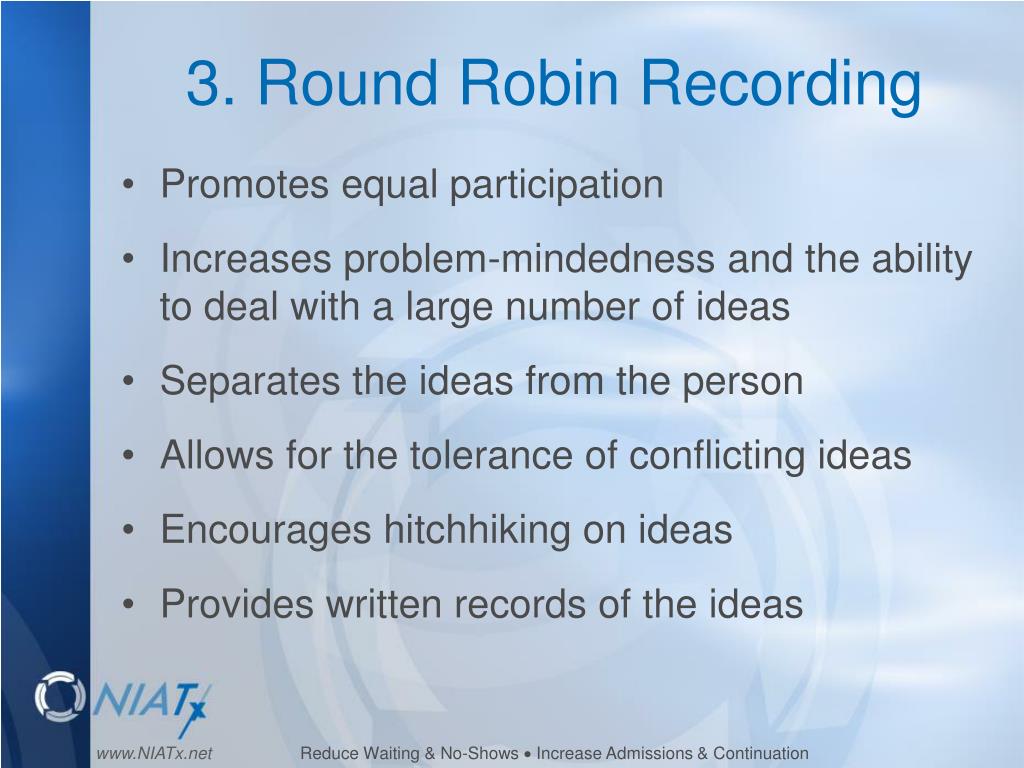 3. Round Robin Recording

• Promotes equal participation
• Increases problem-mindedness and the ability to deal with a large number of ideas
• Separates the ideas from the person
• Allows for the tolerance of conflicting ideas
• Encourages hitchhiking on ideas
• Provides written records of the ideas

NIATx

www.NIATx.net Reduce Waiting & No-Shows • Increase Admissions & Continuation